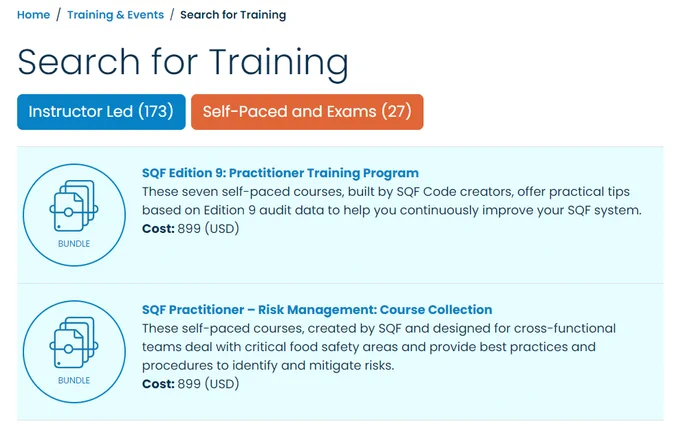 Home / Training & Events / Search for Training

Search for Training

Instructor Led (173) Self-Paced and Exams (27)

BUNDLE

SQF Edition 9: Practitioner Training Program
These seven self-paced courses, built by SQF Code creators, offer practical tips based on Edition 9 audit data to help you continuously improve your SQF system.
Cost: 899 (USD)

BUNDLE

SQF Practitioner – Risk Management: Course Collection
These self-paced courses, created by SQF and designed for cross-functional teams deal with critical food safety areas and provide best practices and procedures to identify and mitigate risks.
Cost: 899 (USD)